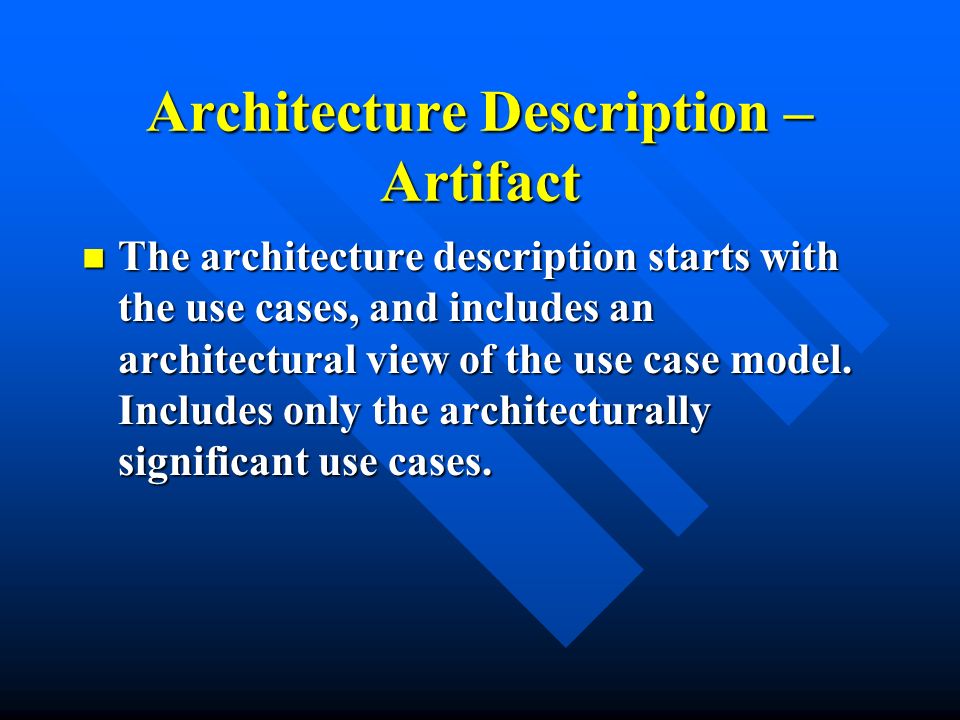 Architecture Description – Artifact

The architecture description starts with the use cases, and includes an architectural view of the use case model. Includes only the architecturally significant use cases.